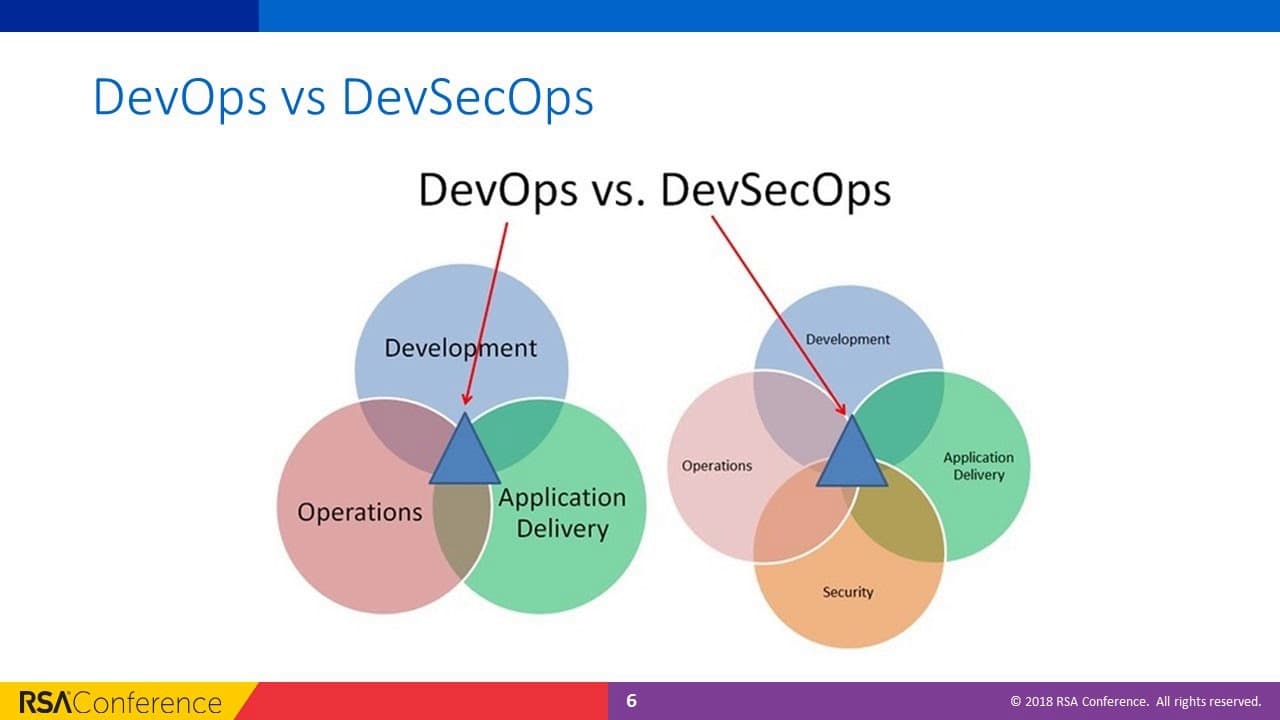 DevOps vs DevSecOps

DevOps vs. DevSecOps

Development

Operations

Application Delivery

Development

Operations

Application Delivery

Security

RSAConference

6

© 2018 RSA Conference. All rights reserved.